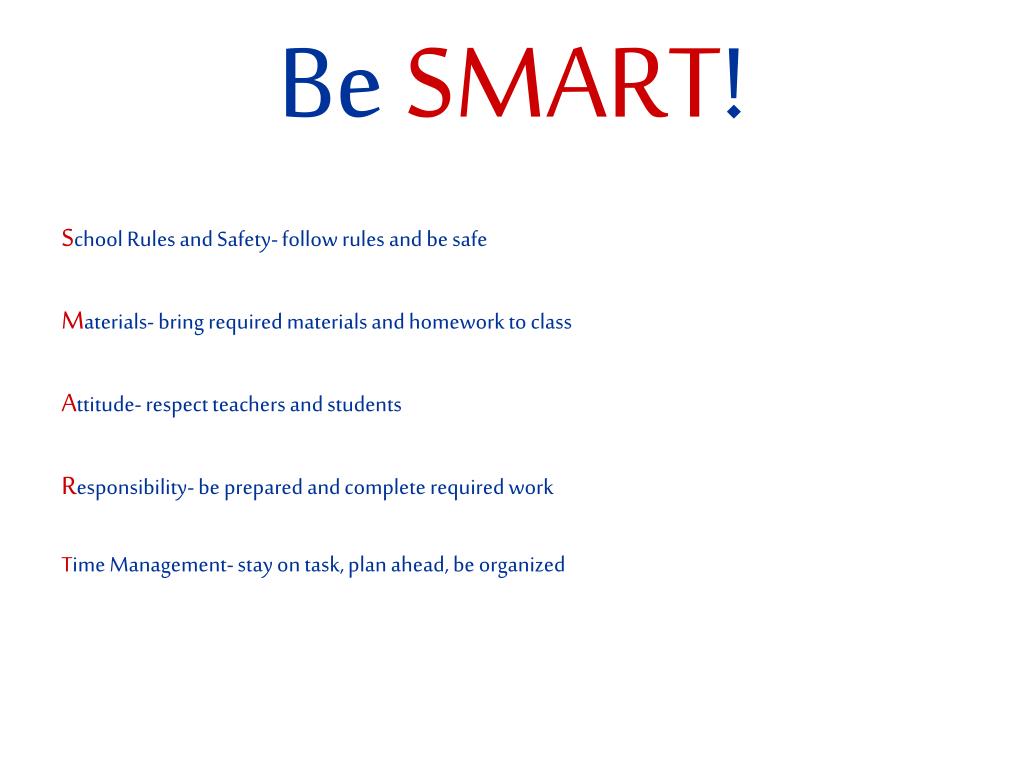 Be SMART!

School Rules and Safety- follow rules and be safe

Materials- bring required materials and homework to class

Attitude- respect teachers and students

Responsibility- be prepared and complete required work

Time Management- stay on task, plan ahead, be organized